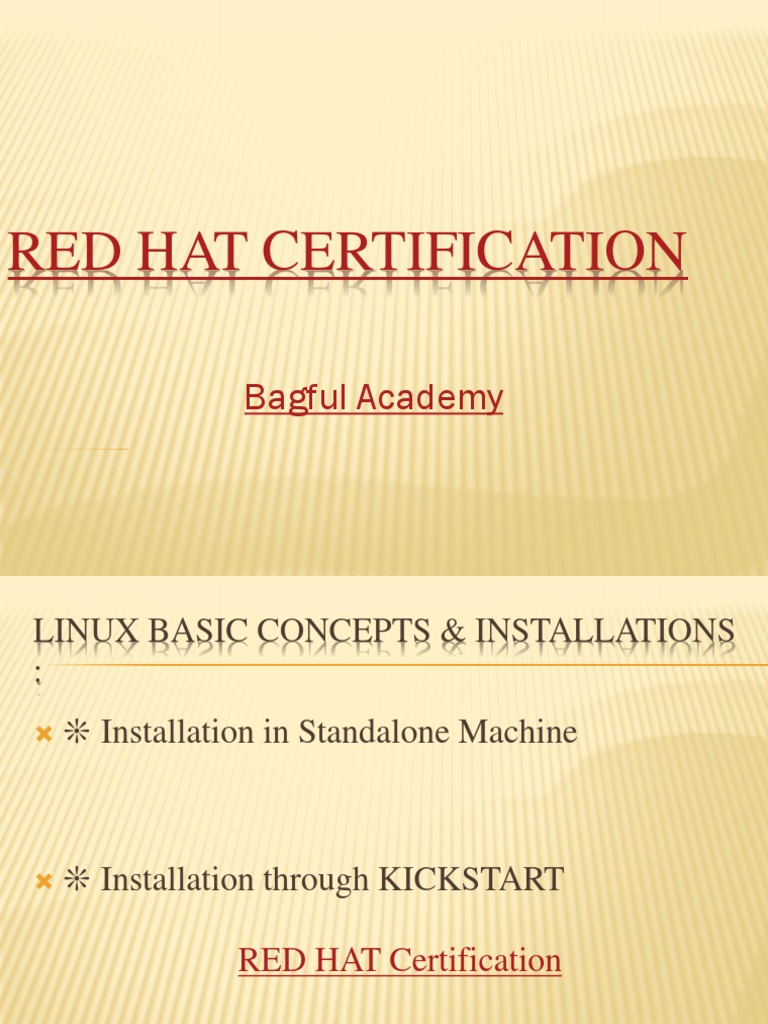 RED HAT CERTIFICATION

Bagful Academy

LINUX BASIC CONCEPTS & INSTALLATIONS ;

❊ Installation in Standalone Machine

❊ Installation through KICKSTART

RED HAT Certification